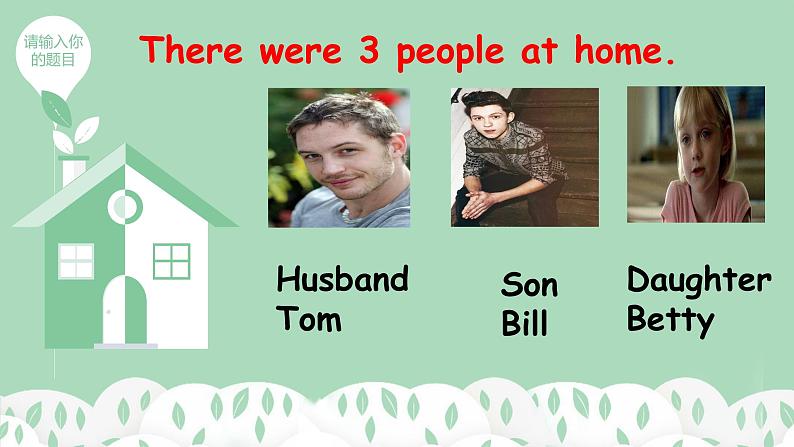 请输入你的题目

There were 3 people at home.

Husband
Tom

Son
Bill

Daughter
Betty